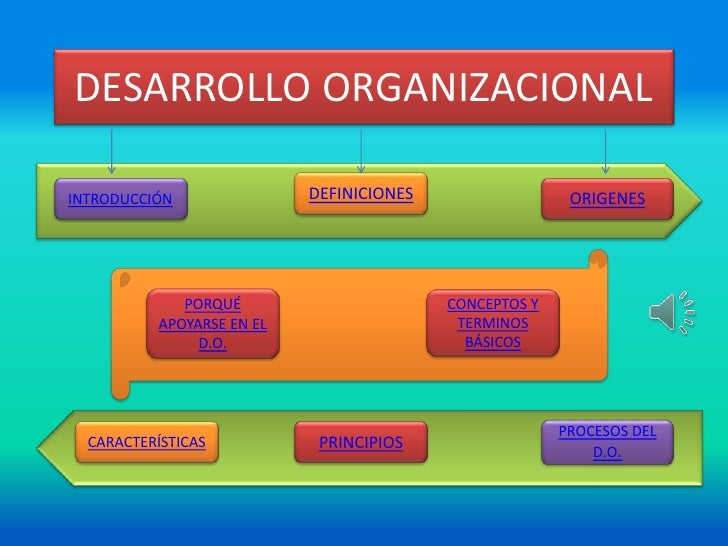 DESARROLLO ORGANIZACIONAL

INTRODUCCIÓN

DEFINICIONES

ORIGENES

PORQUÉ APOYARSE EN EL D.O.

CONCEPTOS Y TERMINOS BÁSICOS

CARACTERÍSTICAS

PRINCIPIOS

PROCESOS DEL D.O.